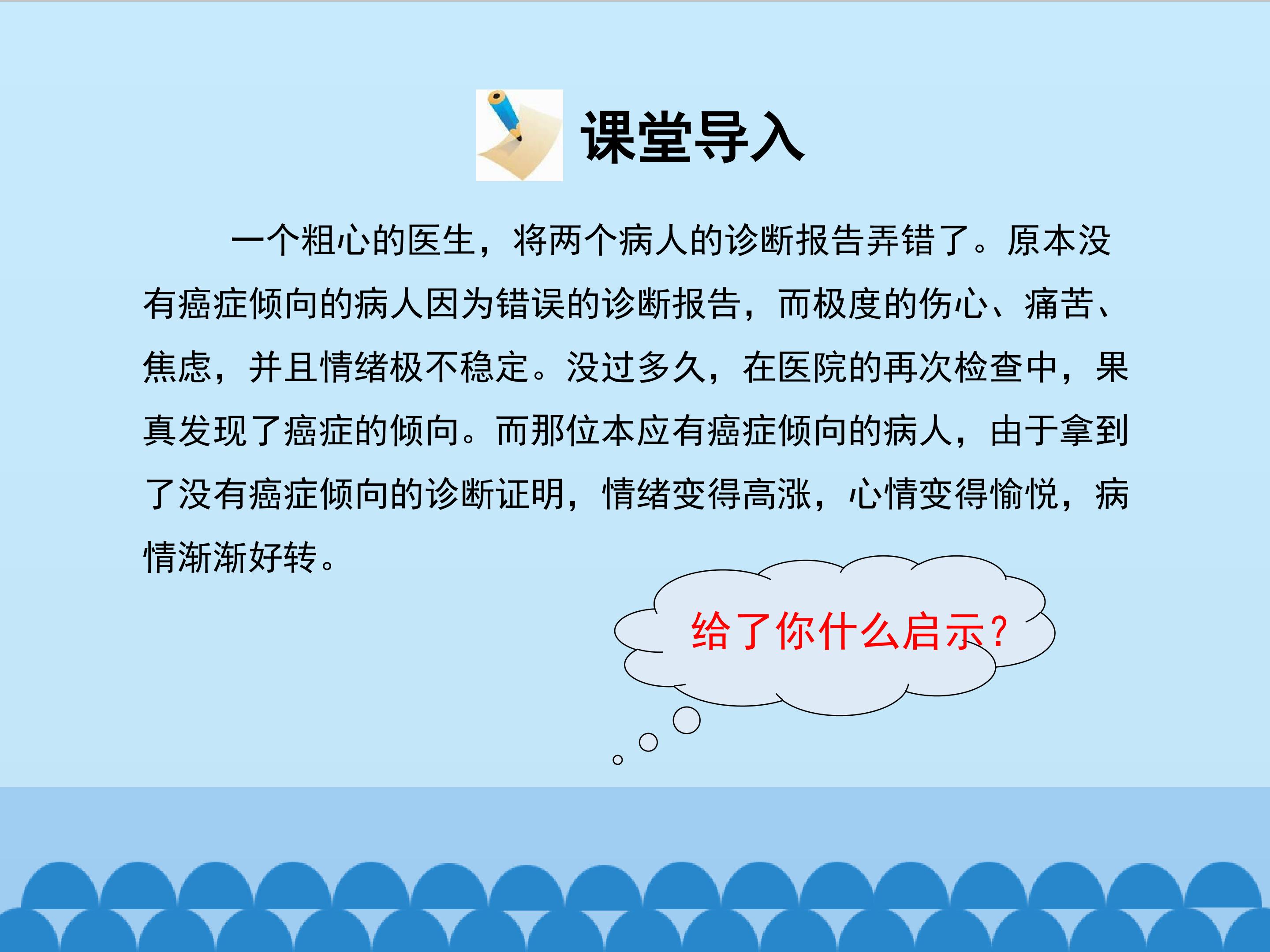 课堂导入

一个粗心的医生，将两个病人的诊断报告弄错了。原本没有癌症倾向的病人因为错误的诊断报告，而极度的伤心、痛苦、焦虑，并且情绪极不稳定。没过多久，在医院的再次检查中，果真发现了癌症的倾向。而那位本应有癌症倾向的病人，由于拿到了没有癌症倾向的诊断证明，情绪变得高涨，心情变得愉悦，病情渐渐好转。

给了你什么启示？